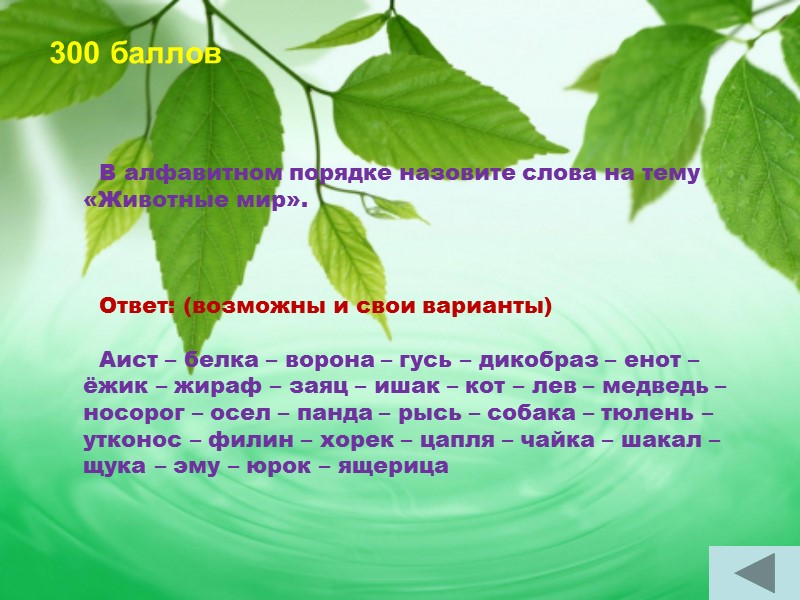 300 баллов

В алфавитном порядке назовите слова на тему «Животные мир».

Ответ: (возможны и свои варианты)

Аист – белка – ворона – гусь – дикобраз – енот – ёжик – жираф – заяц – ишак – кот – лев – медведь – носорог – осел – панда – рысь – собака – тюлень – утконос – филин – хорек – цапля – чайка – шакал – щука – эму – юрок – ящерица